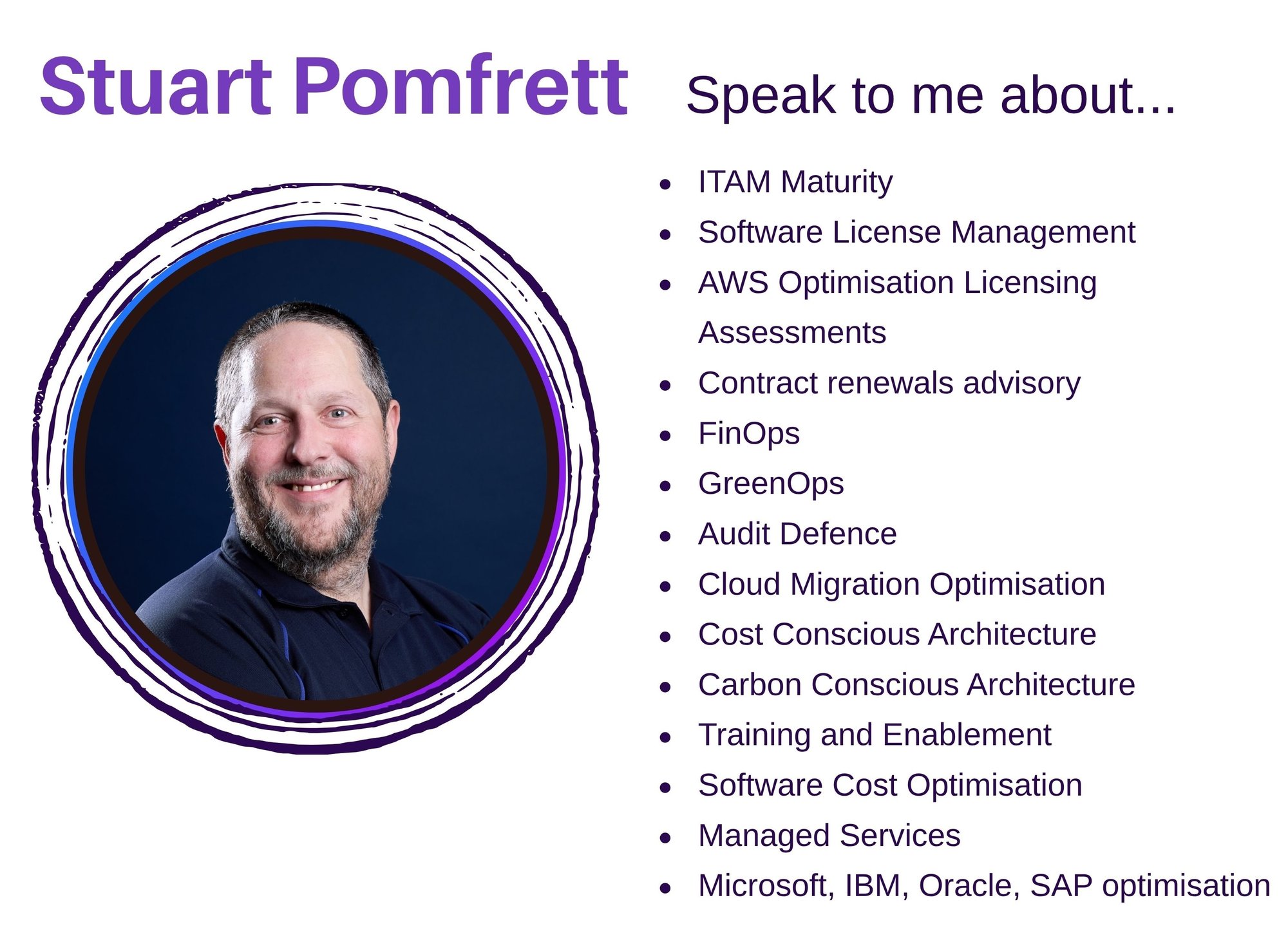 Stuart Pomfrett

Speak to me about...

- ITAM Maturity
- Software License Management
- AWS Optimisation Licensing Assessments
- Contract renewals advisory
- FinOps
- GreenOps
- Audit Defence
- Cloud Migration Optimisation
- Cost Conscious Architecture
- Carbon Conscious Architecture
- Training and Enablement
- Software Cost Optimisation
- Managed Services
- Microsoft, IBM, Oracle, SAP optimisation